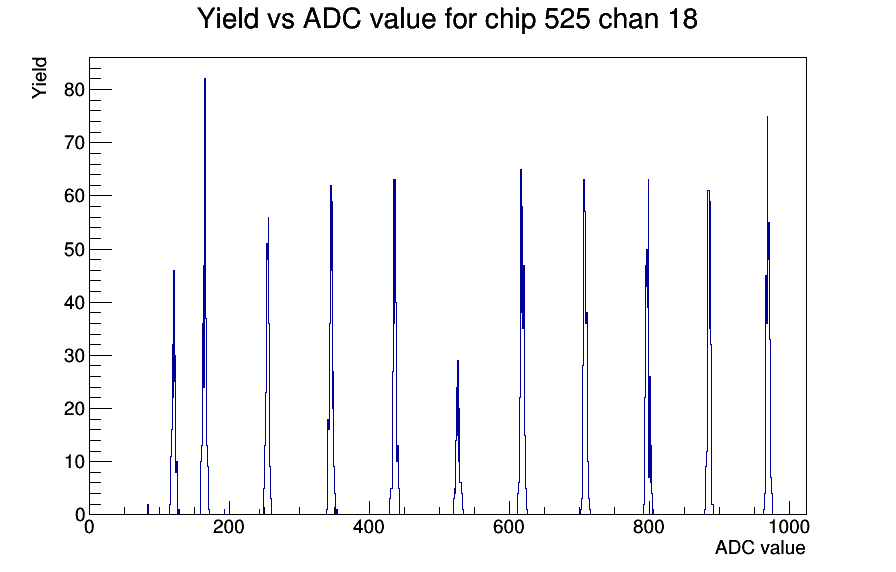 Yield vs ADC value for chip 525 chan 18

Yield

80
70
60
50
40
30
20
10
0

0
200
400
600
800
1000

ADC value